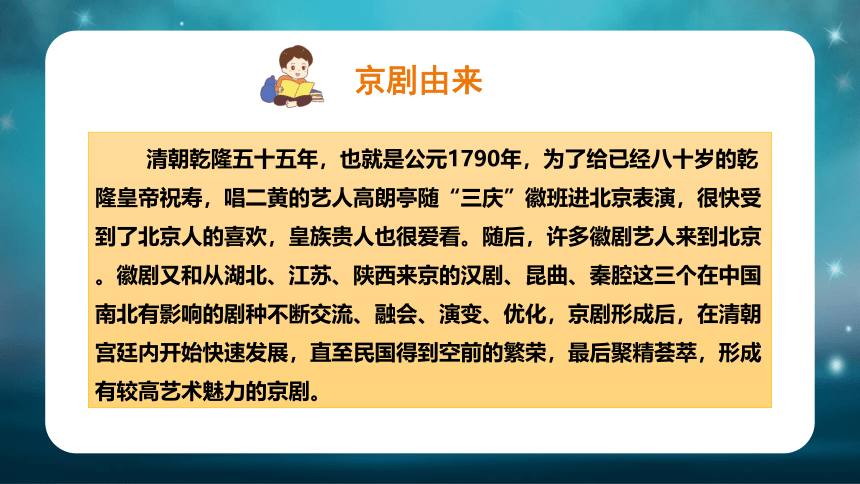 京剧由来

清朝乾隆五十五年，也就是公元1790年，为了给已经八十岁的乾隆皇帝祝寿，唱二黄的艺人高朗亭随“三庆”徽班进北京表演，很快受到了北京人的喜欢，皇族贵人也很爱看。随后，许多徽剧艺人来到北京。徽剧又和从湖北、江苏、陕西来京的汉剧、昆曲、秦腔这三个在中国南北有影响的剧种不断交流、融会、演变、优化，京剧形成后，在清朝宫廷内开始快速发展，直至民国得到空前的繁荣，最后聚精荟萃，形成有较高艺术魅力的京剧。